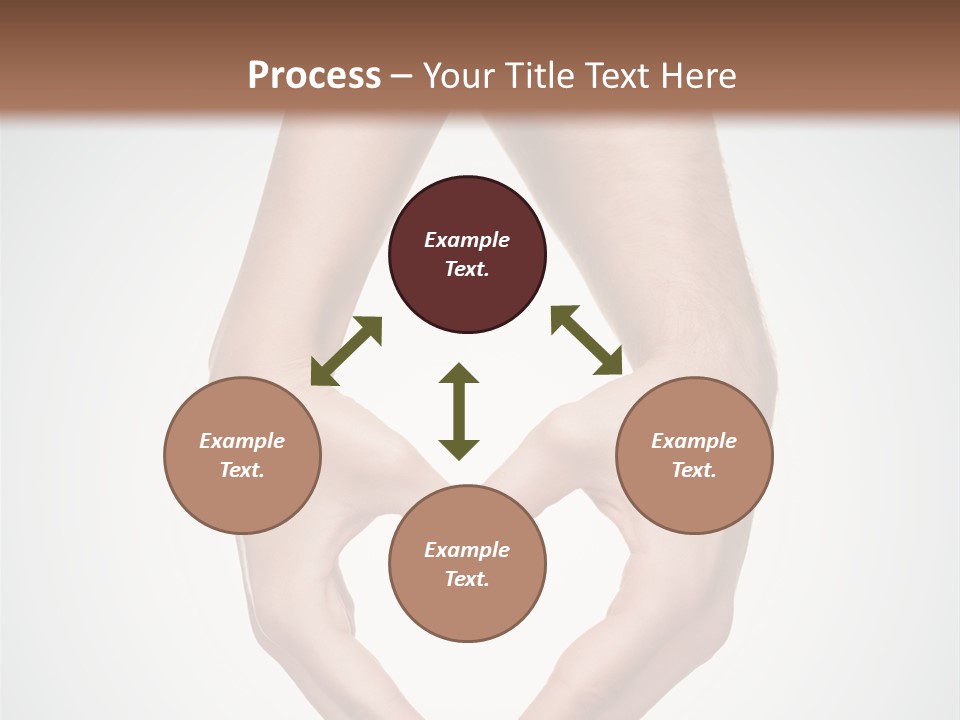 Process – Your Title Text Here

Example Text.

Example Text.

Example Text.

Example Text.